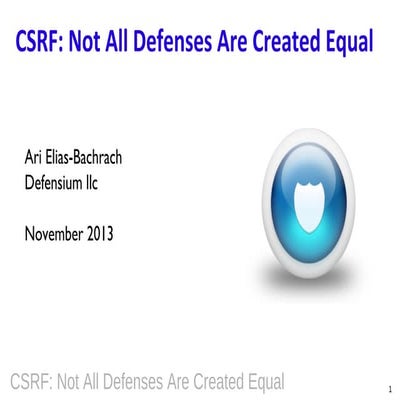 CSRF: Not All Defenses Are Created Equal

Ari Elias-Bachrach
Defensium llc

November 2013

CSRF: Not All Defenses Are Created Equal

1